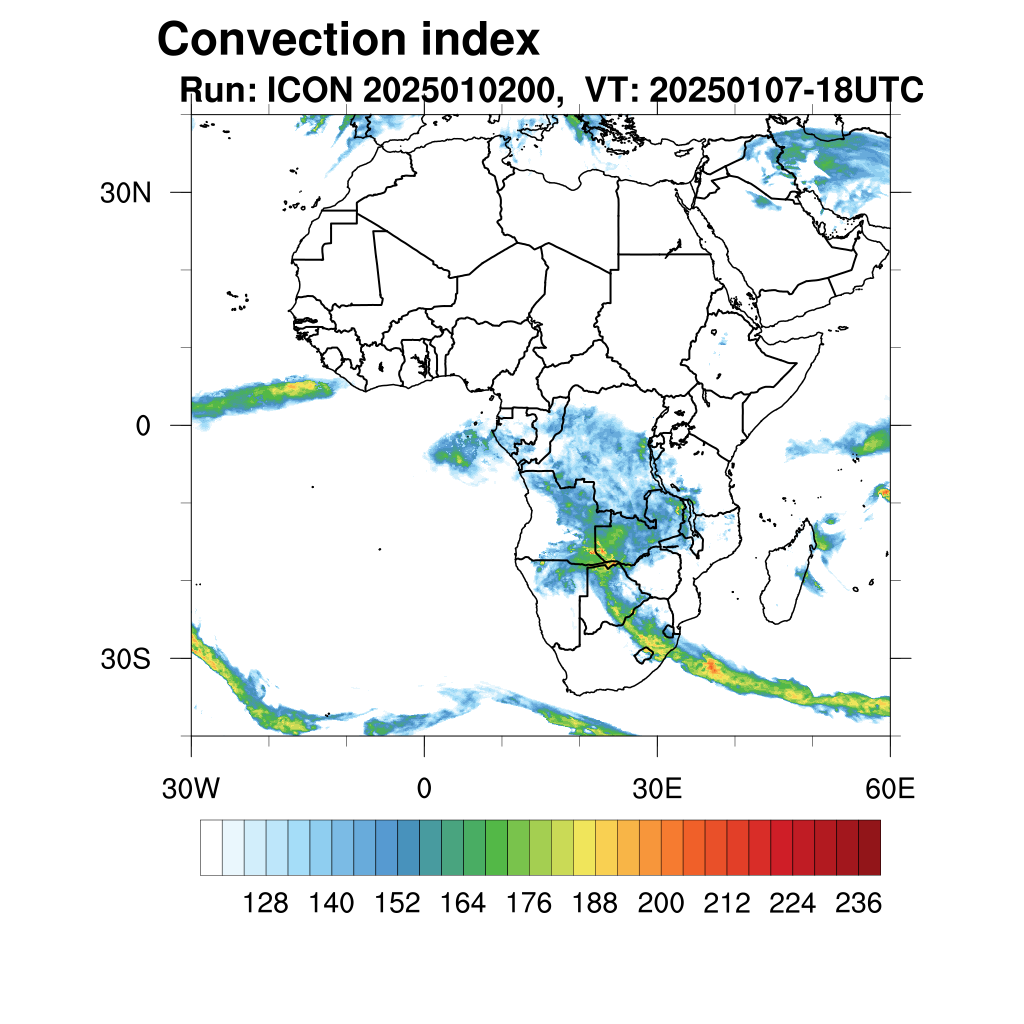 Convection index
Run: ICON 2025010200, VT: 20250107-18UTC

30N
0
30S

30W
0
30E
60E

128 140 152 164 176 188 200 212 224 236